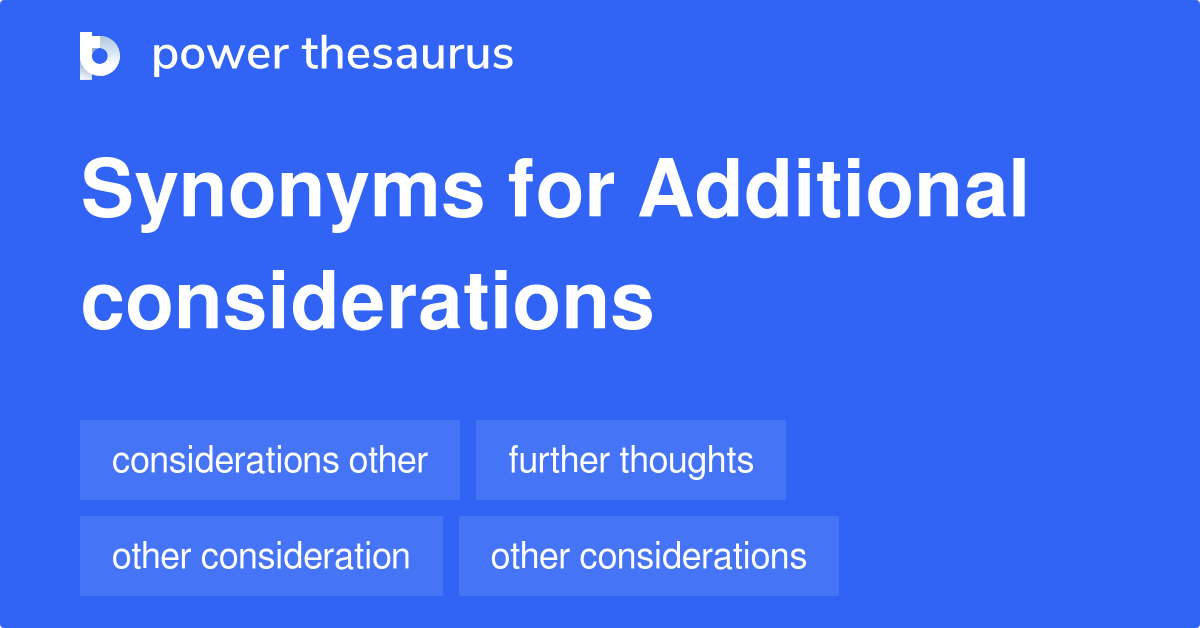 power thesaurus

Synonyms for Additional considerations

considerations other
further thoughts
other consideration
other considerations